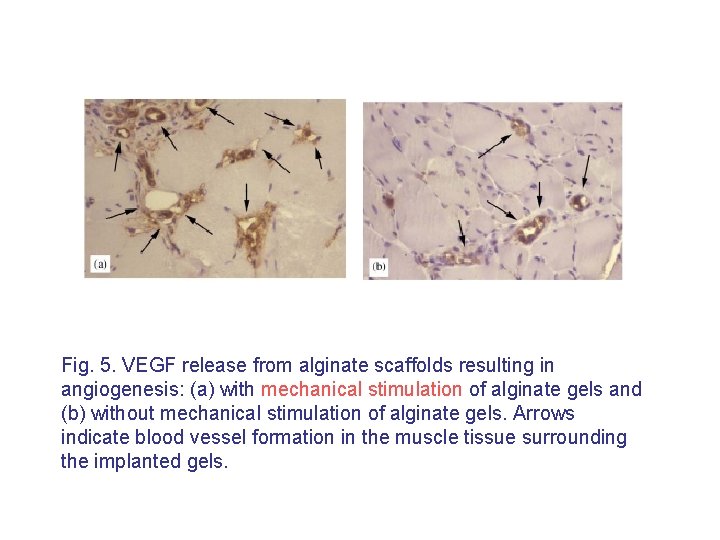 (a)

(b)

Fig. 5. VEGF release from alginate scaffolds resulting in angiogenesis: (a) with mechanical stimulation of alginate gels and (b) without mechanical stimulation of alginate gels. Arrows indicate blood vessel formation in the muscle tissue surrounding the implanted gels.